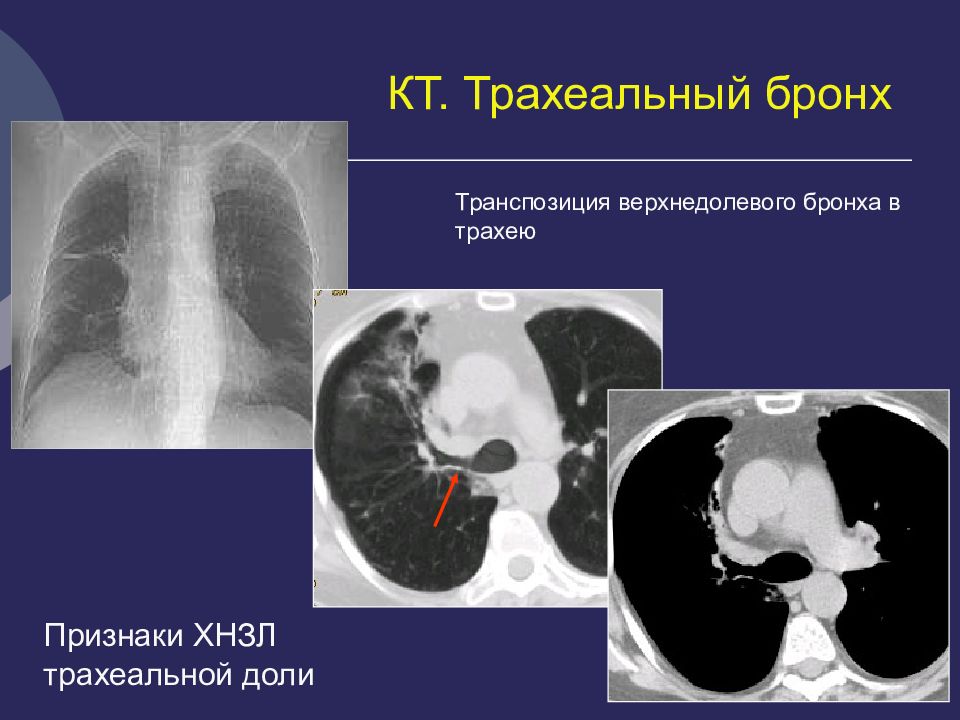 КТ. Трахеальный бронх

Транспозиция верхнедолевого бронха в трахею

Признаки ХНЗЛ трахеальной доли